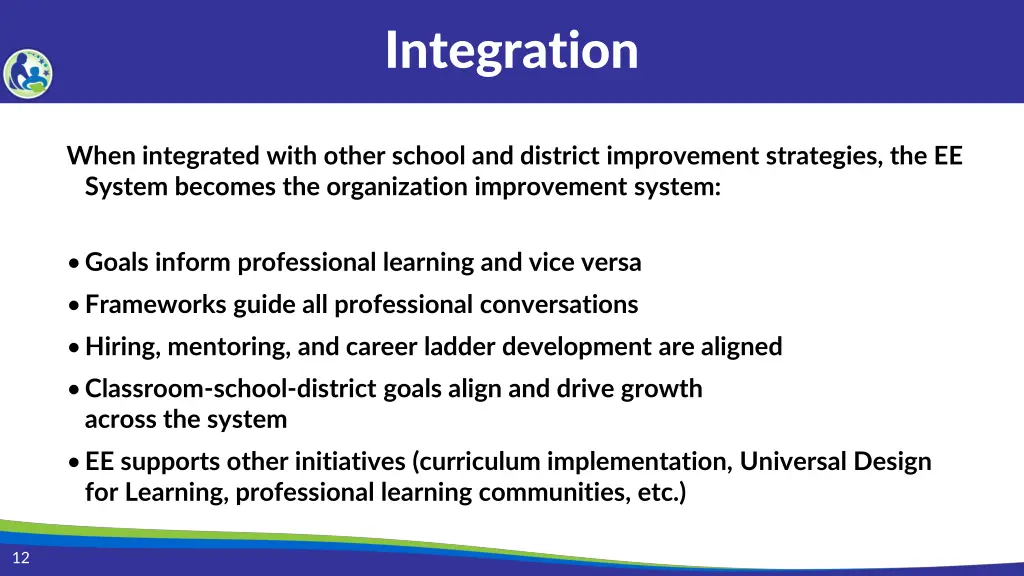 Integration

When integrated with other school and district improvement strategies, the EE System becomes the organization improvement system:

• Goals inform professional learning and vice versa
• Frameworks guide all professional conversations
• Hiring, mentoring, and career ladder development are aligned
• Classroom-school-district goals align and drive growth across the system
• EE supports other initiatives (curriculum implementation, Universal Design for Learning, professional learning communities, etc.)

12